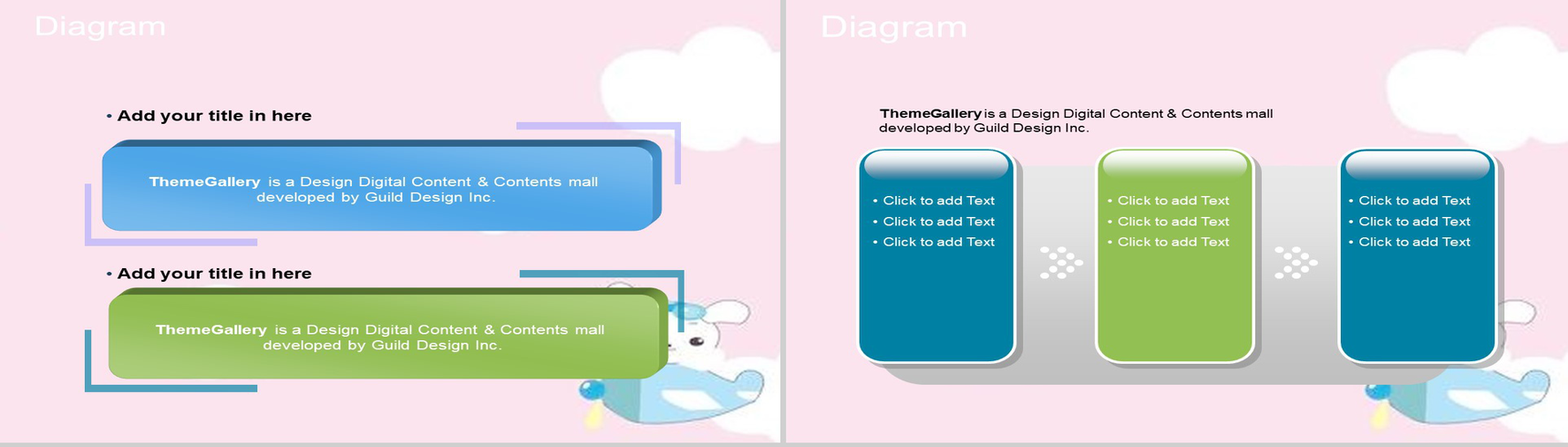 Diagram

• Add your title in here

ThemeGallery is a Design Digital Content & Contents mall developed by Guild Design Inc.

• Add your title in here

ThemeGallery is a Design Digital Content & Contents mall developed by Guild Design Inc.

Diagram

ThemeGallery is a Design Digital Content & Contents mall developed by Guild Design Inc.

• Click to add Text
• Click to add Text
• Click to add Text

• Click to add Text
• Click to add Text
• Click to add Text

• Click to add Text
• Click to add Text
• Click to add Text